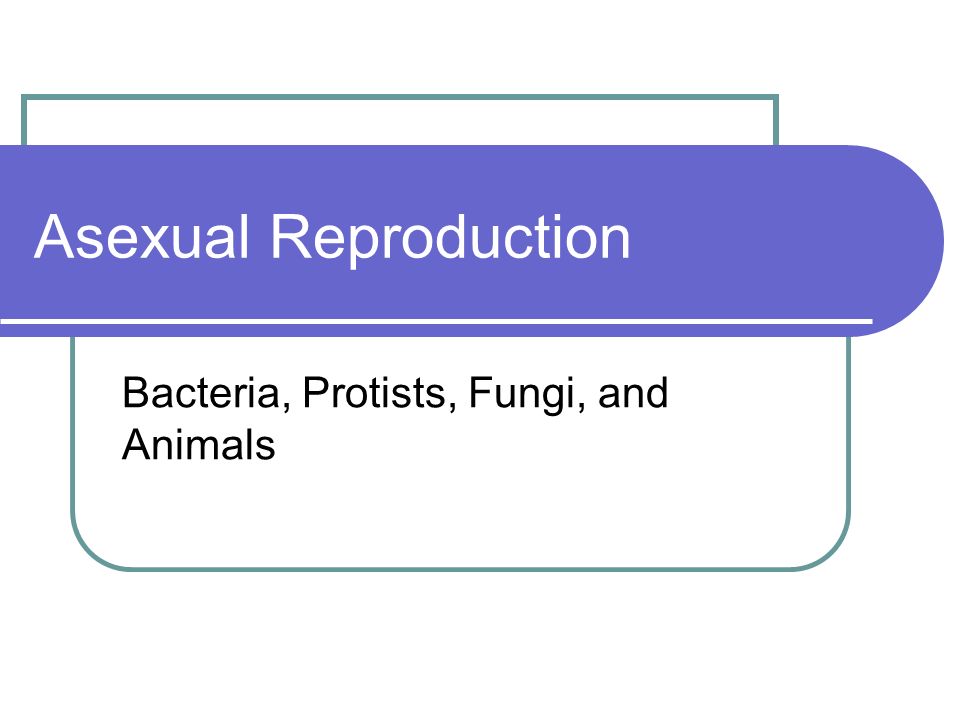 Asexual Reproduction

Bacteria, Protists, Fungi, and Animals